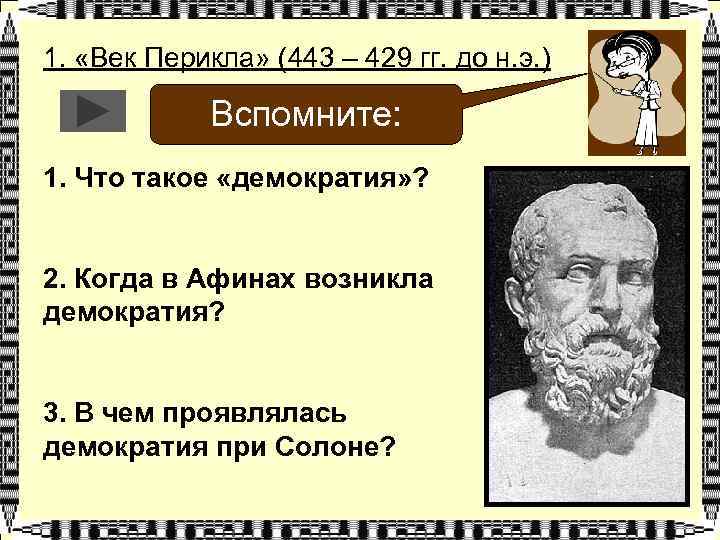 1. «Век Перикла» (443 – 429 гг. до н.э.)

Вспомните:

1. Что такое «демократия»?

2. Когда в Афинах возникла демократия?

3. В чем проявлялась демократия при Солоне?